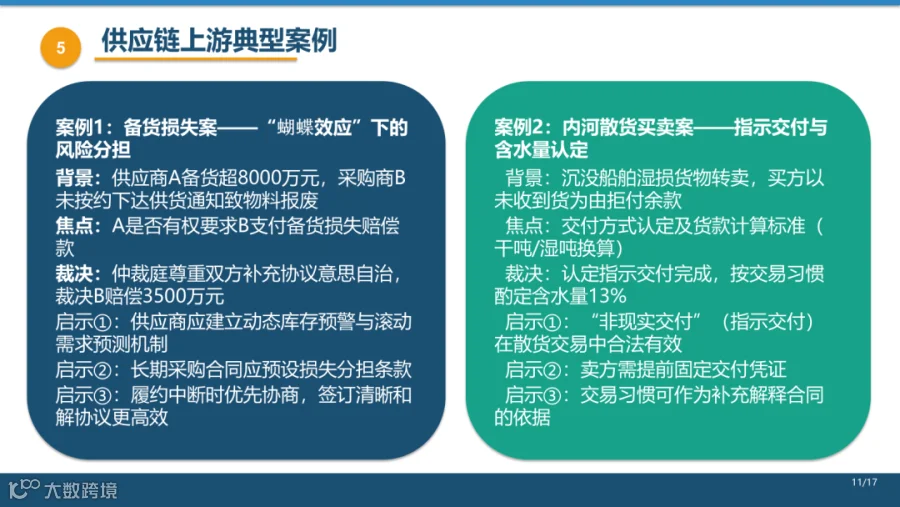 5

供应链上游典型案例

案例1：备货损失案——“蝴蝶效应”下的风险分担

背景：供应商A备货超8000万元，采购商B未按约下达供货通知致物料报废

焦点：A是否有权要求B支付备货损失赔偿款

裁决：仲裁庭尊重双方补充协议意思自治，裁决B赔偿3500万元

启示①：供应商应建立动态库存预警与滚动需求预测机制

启示②：长期采购合同应预设损失分担条款

启示③：履约中断时优先协商，签订清晰和解协议更高效

案例2：内河散货买卖案——指示交付与含水量认定

背景：沉没船舶湿损货物转卖，买方以未收到货为由拒付余款

焦点：交付方式认定及货款计算标准（干吨/湿吨换算）

裁决：认定指示交付完成，按交易习惯酌定含水量13%

启示①：“非现实交付”（指示交付）在散货交易中合法有效

启示②：卖方需提前固定交付凭证

启示③：交易习惯可作为补充解释合同的依据

大数跨境

11/17